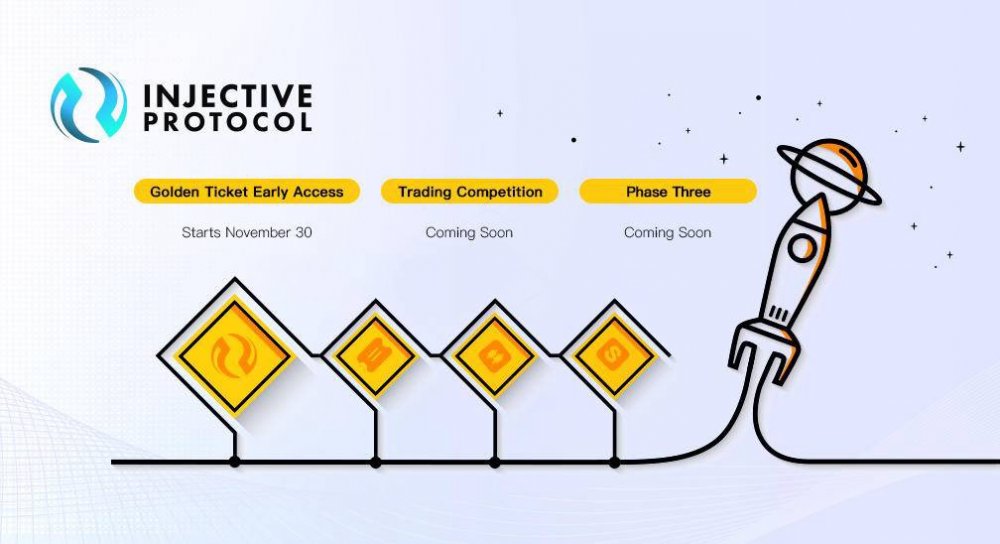 INJECTIVE PROTOCOL

Golden Ticket Early Access
Starts November 30

Trading Competition
Coming Soon

Phase Three
Coming Soon